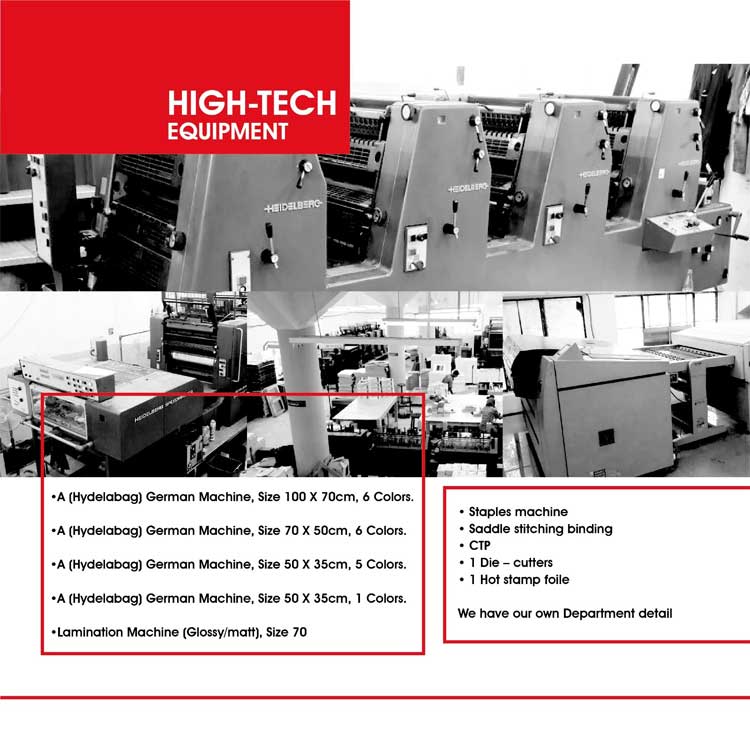 HIGH-TECH
EQUIPMENT

HEIDELBERG

HEIDELBERG

HEIDELBERG

HEIDELBERG

HEIDELBERG SPEEDMASTER

•A (Hydelabag) German Machine, Size 100 X 70cm, 6 Colors.

•A (Hydelabag) German Machine, Size 70 X 50cm, 6 Colors.

•A (Hydelabag) German Machine, Size 50 X 35cm, 5 Colors.

•A (Hydelabag) German Machine, Size 50 X 35cm, 1 Colors.

•Lamination Machine (Glossy/matt), Size 70

• Staples machine
• Saddle stitching binding
• CTP
• 1 Die – cutters
• 1 Hot stamp foile

We have our own Department detail